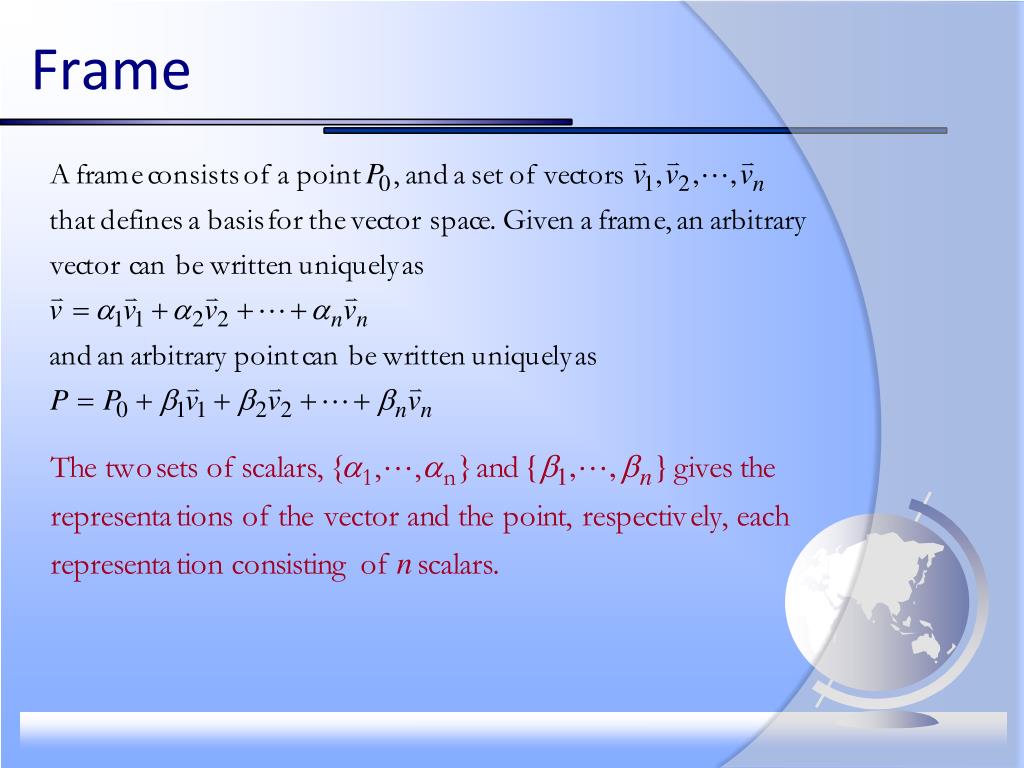 Frame

A frame consists of a point $P_0$, and a set of vectors $\vec{v}_1, \vec{v}_2, \cdots, \vec{v}_n$ that defines a basis for the vector space. Given a frame, an arbitrary vector can be written uniquely as
$\vec{v} = \alpha_1\vec{v}_1 + \alpha_2\vec{v}_2 + \cdots + \alpha_n\vec{v}_n$
and an arbitrary point can be written uniquely as
$P = P_0 + \beta_1\vec{v}_1 + \beta_2\vec{v}_2 + \cdots + \beta_n\vec{v}_n$

The two sets of scalars, $\{\alpha_1, \cdots, \alpha_n\}$ and $\{\beta_1, \cdots, \beta_n\}$ gives the representations of the vector and the point, respectively, each representation consisting of $n$ scalars.